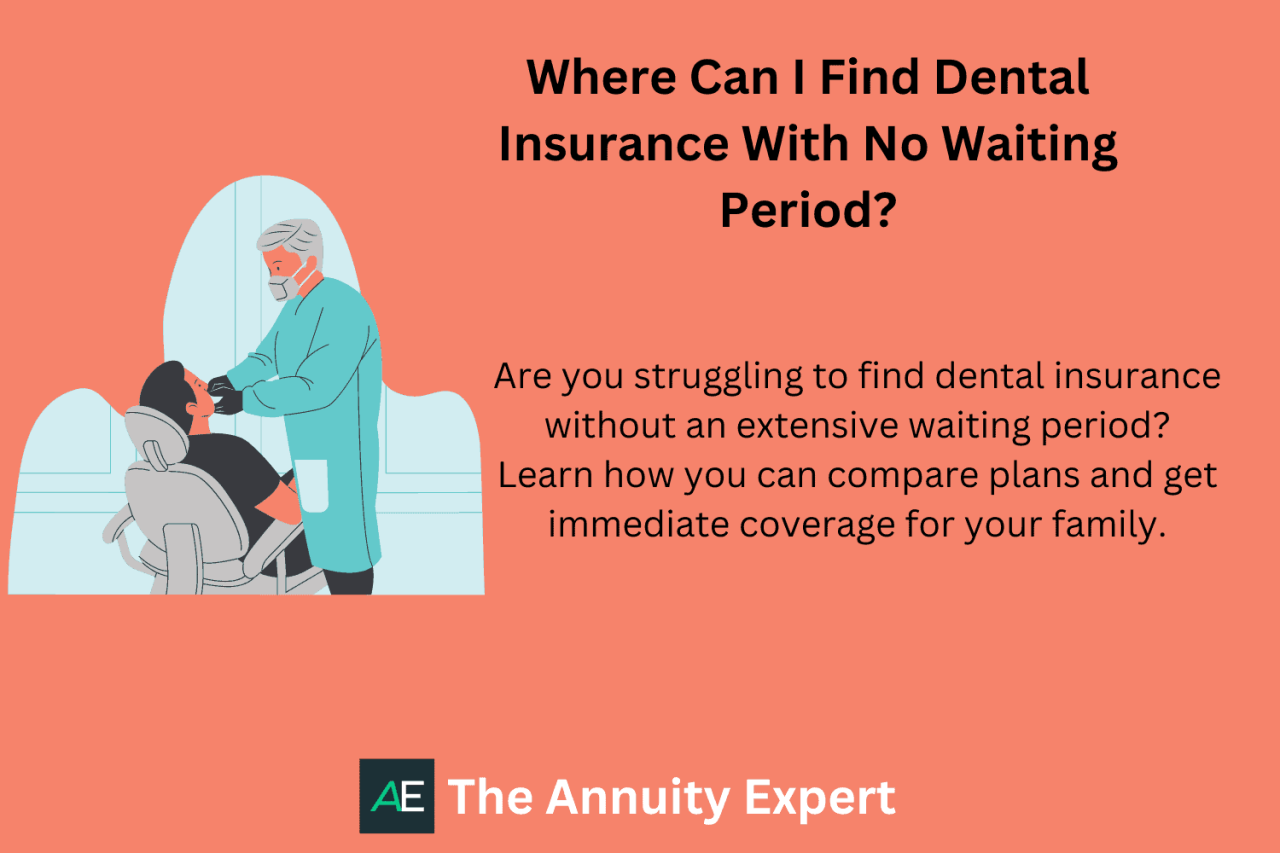 Where Can I Find Dental Insurance With No Waiting Period?

Are you struggling to find dental insurance without an extensive waiting period? Learn how you can compare plans and get immediate coverage for your family.

AE The Annuity Expert